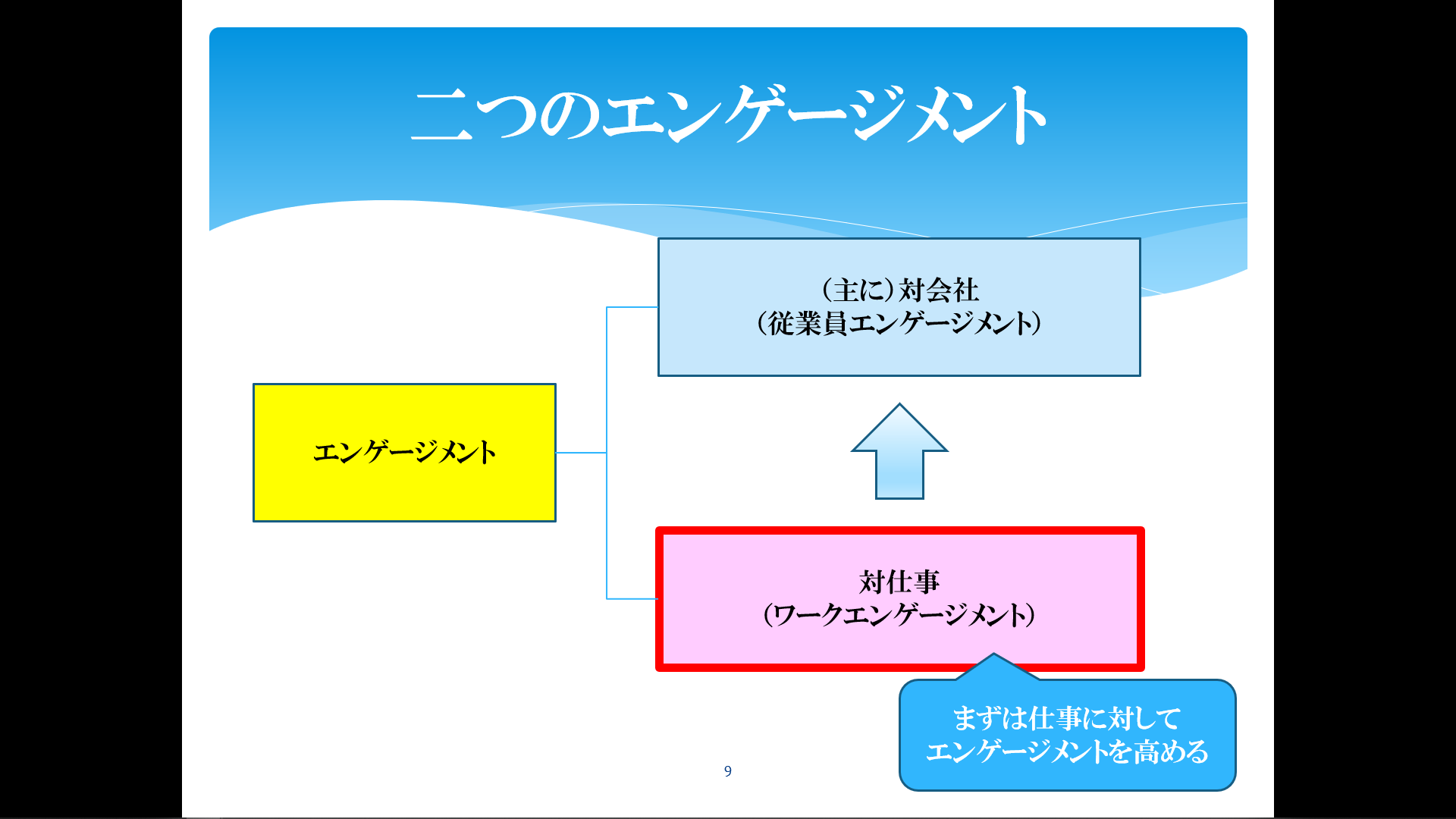 二つのエンゲージメント

エンゲージメント

（主に）対会社
（従業員エンゲージメント）

対仕事
（ワークエンゲージメント）

まずは仕事に対して
エンゲージメントを高める

9